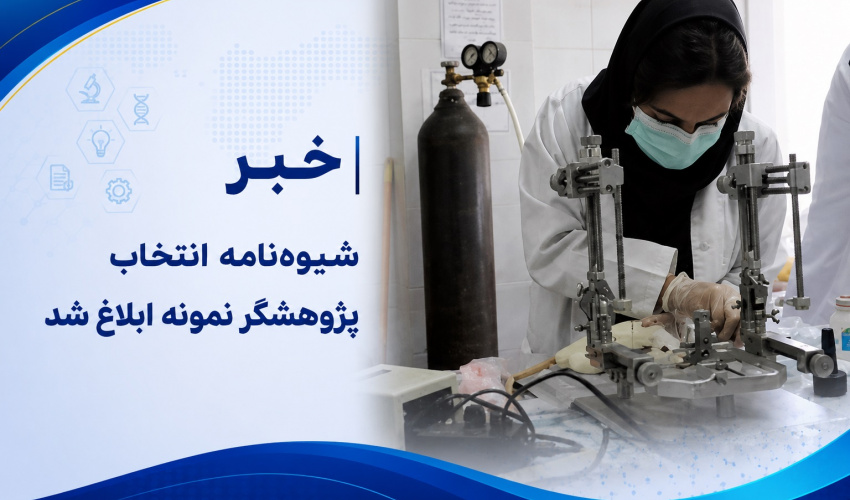 خبر

شیوه‌نامه انتخاب پژوهشگر نمونه ابلاغ شد